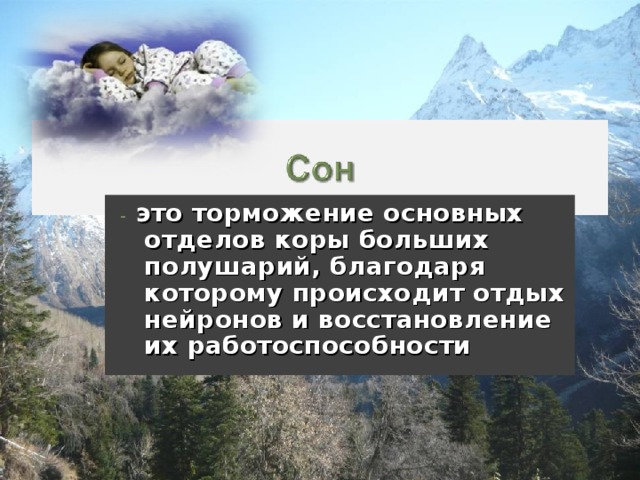 Сон

- это торможение основных отделов коры больших полушарий, благодаря которому происходит отдых нейронов и восстановление их работоспособности